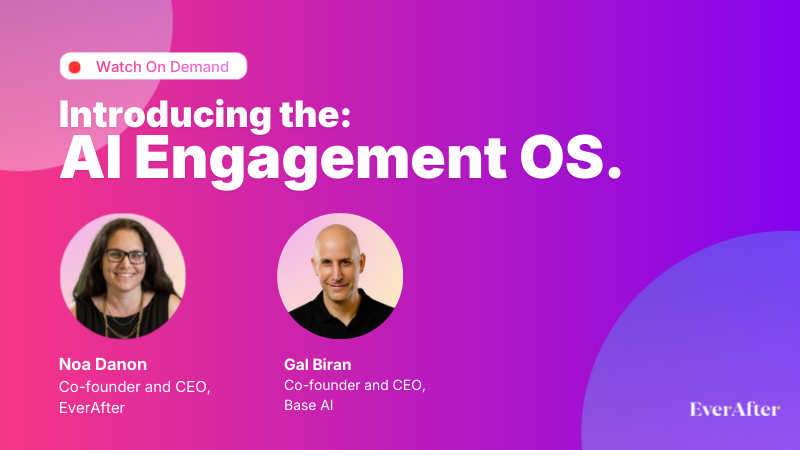 Watch On Demand

Introducing the:
AI Engagement OS.

Noa Danon
Co-founder and CEO, EverAfter

Gal Biran
Co-founder and CEO, Base AI

EverAfter